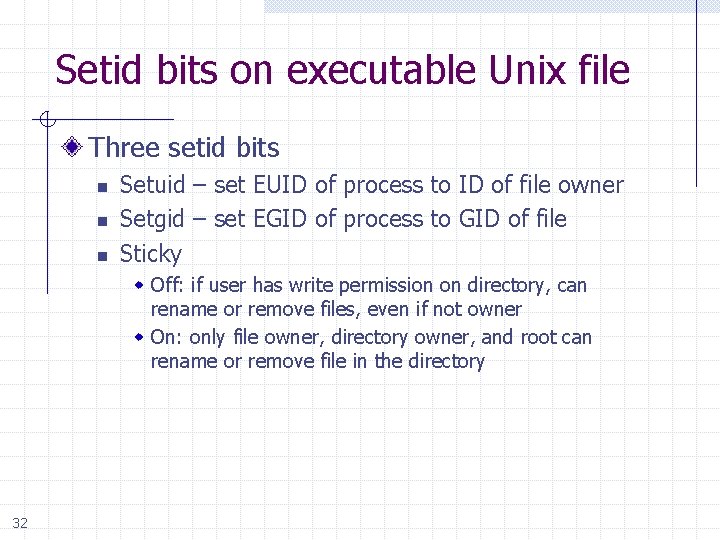 Setid bits on executable Unix file

Three setid bits

Setuid – set EUID of process to ID of file owner

Setgid – set EGID of process to GID of file

Sticky

Off: if user has write permission on directory, can rename or remove files, even if not owner

On: only file owner, directory owner, and root can rename or remove file in the directory

32